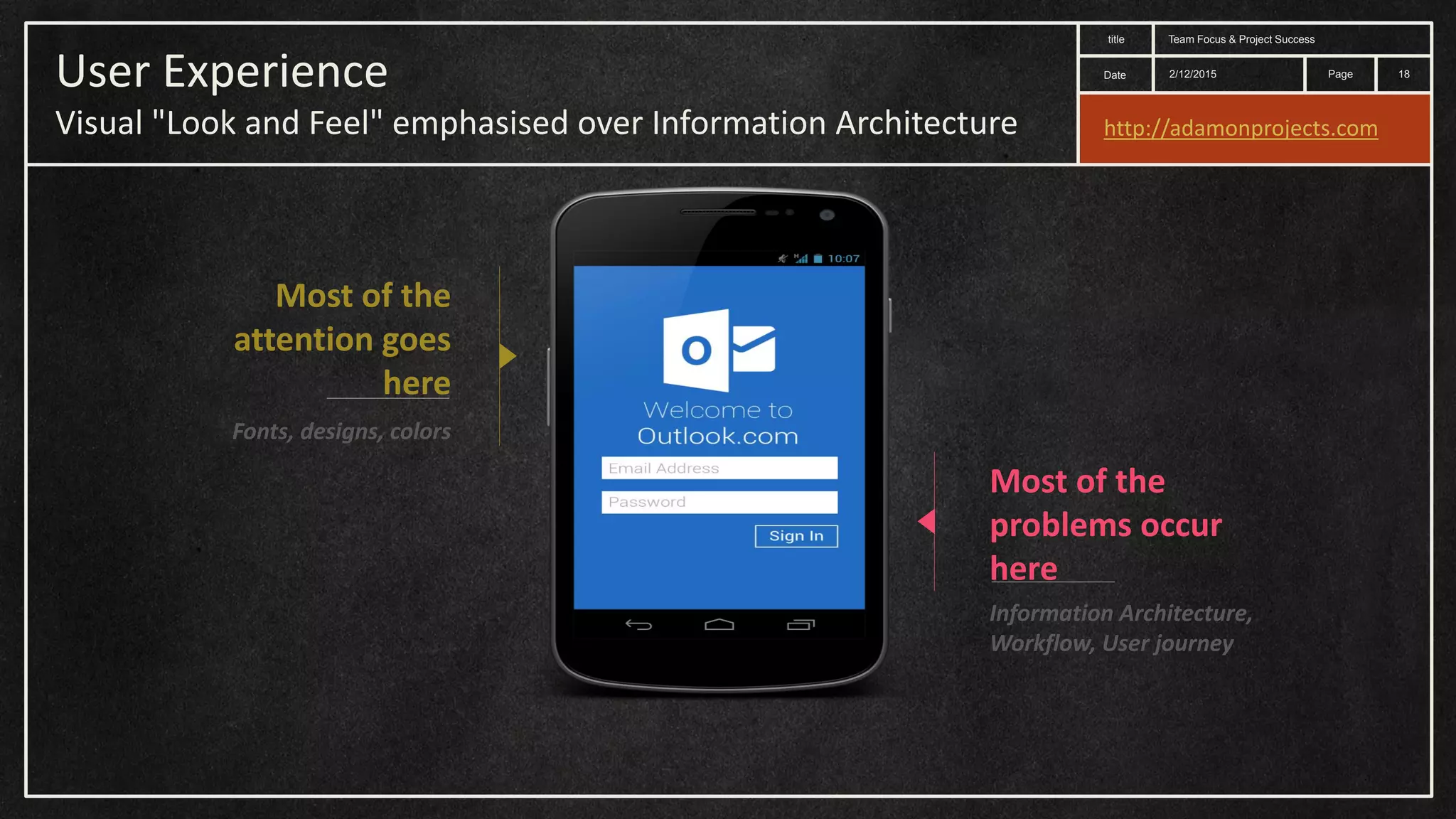 User Experience

Visual "Look and Feel" emphasised over Information Architecture

| title | Team Focus & Project Success | | |
|---|---|---|---|
| Date | 2/12/2015 | Page | 18 |

http://adamonprojects.com

Most of the attention goes here

Fonts, designs, colors

10:07

O

Welcome to Outlook.com

Email Address

Password

Sign In

Most of the problems occur here

Information Architecture, Workflow, User journey